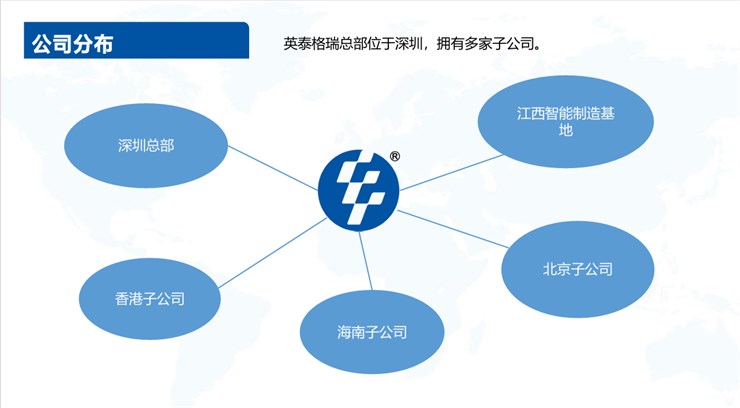 公司分布

英泰格瑞总部位于深圳，拥有多家子公司。

深圳总部

江西智能制造基地

®

北京子公司

香港子公司

海南子公司